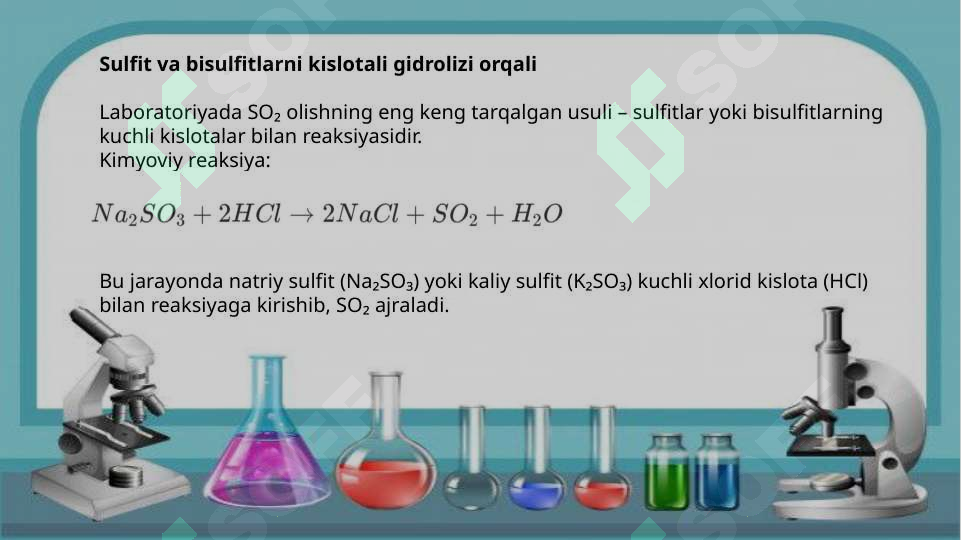 Sulfit va bisulfitlarni kislotali gidrolizi orqali

Laboratoriyada $SO_2$ olishning eng keng tarqalgan usuli – sulfitlar yoki bisulfitlarning kuchli kislotalar bilan reaksiyasidir.
Kimyoviy reaksiya:

$Na_2SO_3 + 2HCl \rightarrow 2NaCl + SO_2 + H_2O$

Bu jarayonda natriy sulfit ($Na_2SO_3$) yoki kaliy sulfit ($K_2SO_3$) kuchli xlorid kislota (HCl) bilan reaksiyaga kirishib, $SO_2$ ajraladi.